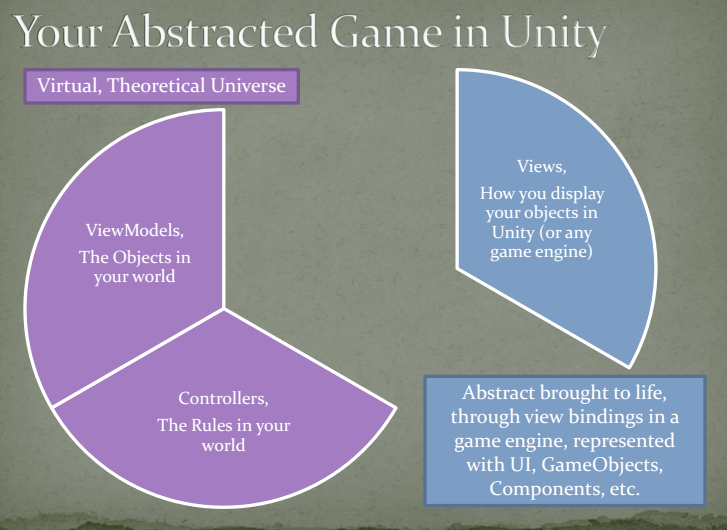 Your Abstracted Game in Unity

Virtual, Theoretical Universe

ViewModels,

The Objects in your world

Controllers,

The Rules in your world

Views,

How you display your objects in Unity (or any game engine)

Abstract brought to life, through view bindings in a game engine, represented with UI, GameObjects, Components, etc.